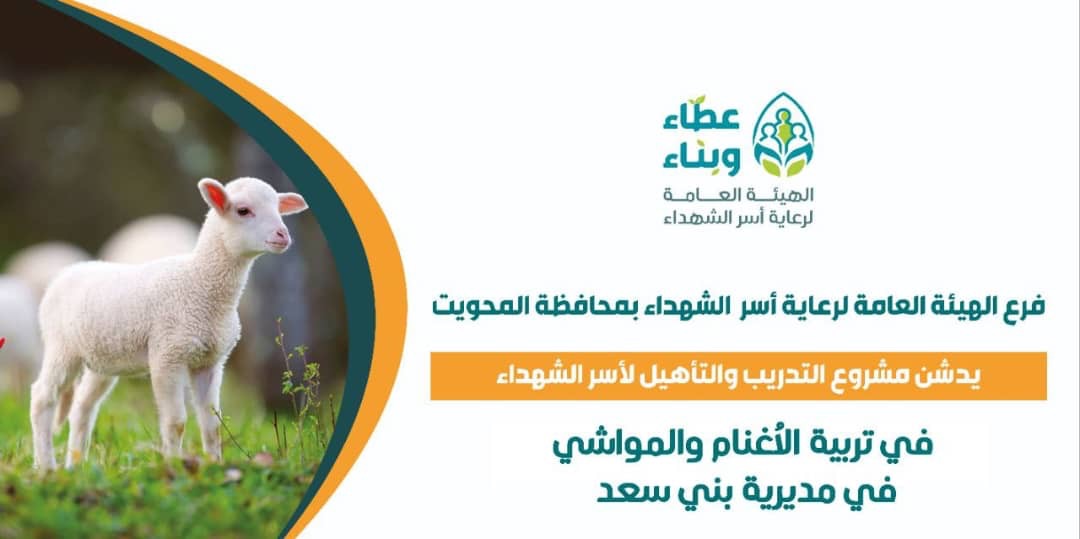 عطاء وبناء
الهيئة العامة لرعاية أسر الشهداء

فرع الهيئة العامة لرعاية أسر الشهداء بمحافظة المحويت

يدشن مشروع التدريب والتأهيل لأسر الشهداء

في تربية الُغنام والمواشي
في مديرية بني سعد